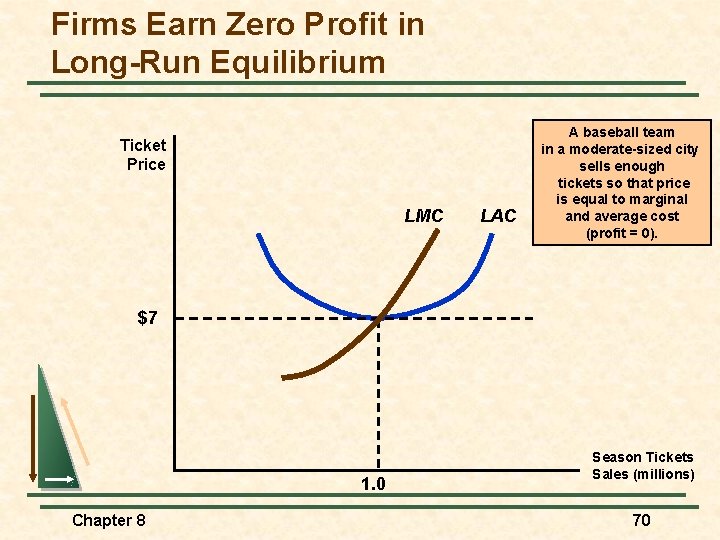 Firms Earn Zero Profit in Long-Run Equilibrium

Ticket Price

A baseball team in a moderate-sized city sells enough tickets so that price is equal to marginal and average cost (profit = 0).

LMC

LAC

$7

1.0

Season Tickets Sales (millions)

Chapter 8

70